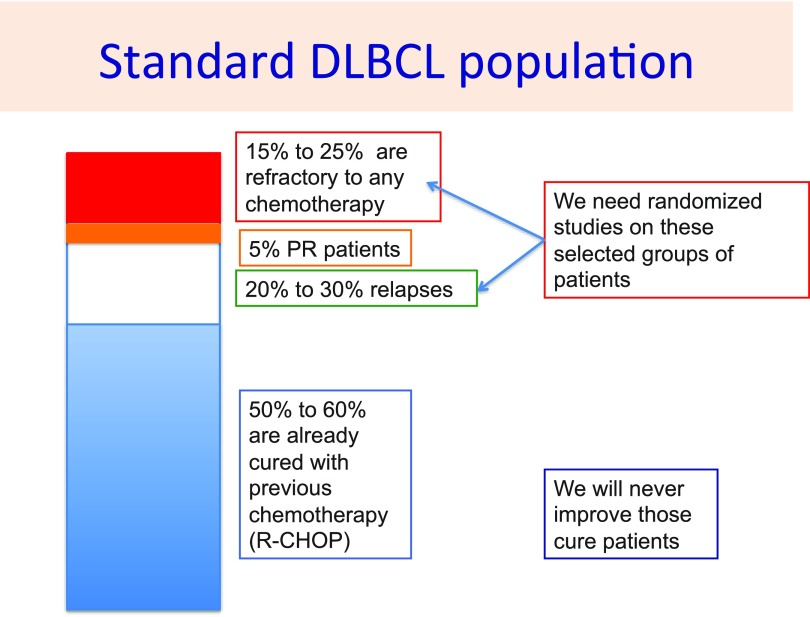 Standard DLBCL population

15% to 25% are refractory to any chemotherapy

5% PR patients

20% to 30% relapses

We need randomized studies on these selected groups of patients

50% to 60% are already cured with previous chemotherapy (R-CHOP)

We will never improve those cure patients